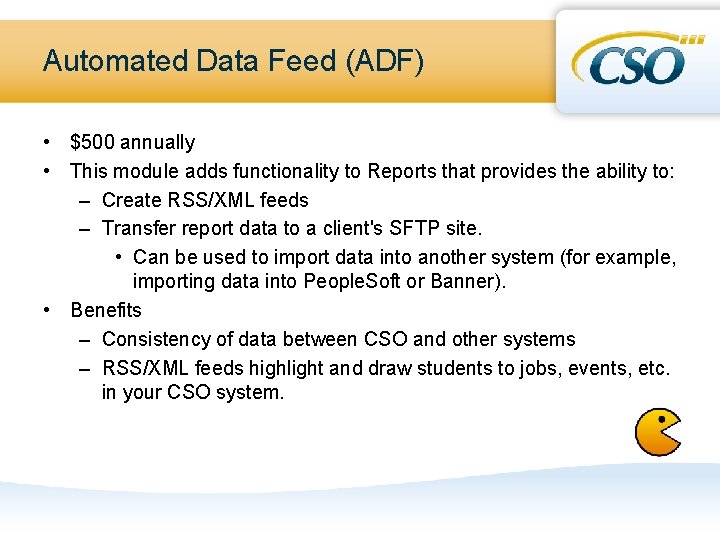 Automated Data Feed (ADF)

CSO

• \$500 annually
• This module adds functionality to Reports that provides the ability to:
– Create RSS/XML feeds
– Transfer report data to a client's SFTP site.
• Can be used to import data into another system (for example, importing data into PeopleSoft or Banner).
• Benefits
– Consistency of data between CSO and other systems
– RSS/XML feeds highlight and draw students to jobs, events, etc. in your CSO system.